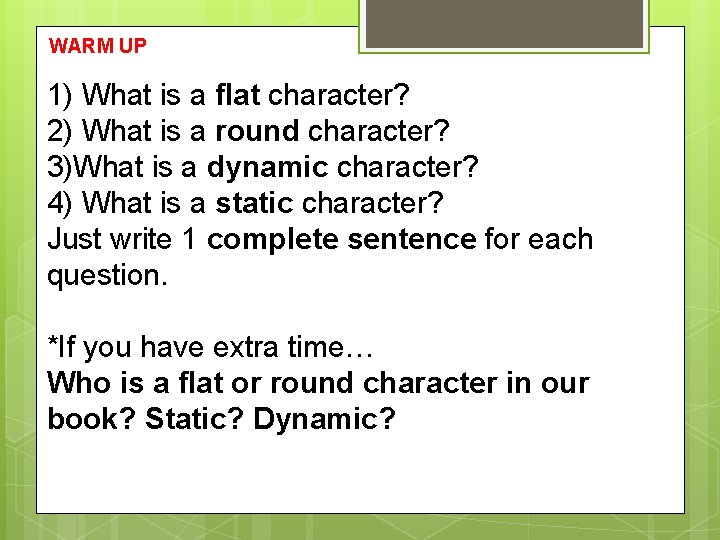 WARM UP

1) What is a flat character?
2) What is a round character?
3)What is a dynamic character?
4) What is a static character?
Just write 1 complete sentence for each question.

*If you have extra time…
Who is a flat or round character in our book? Static? Dynamic?